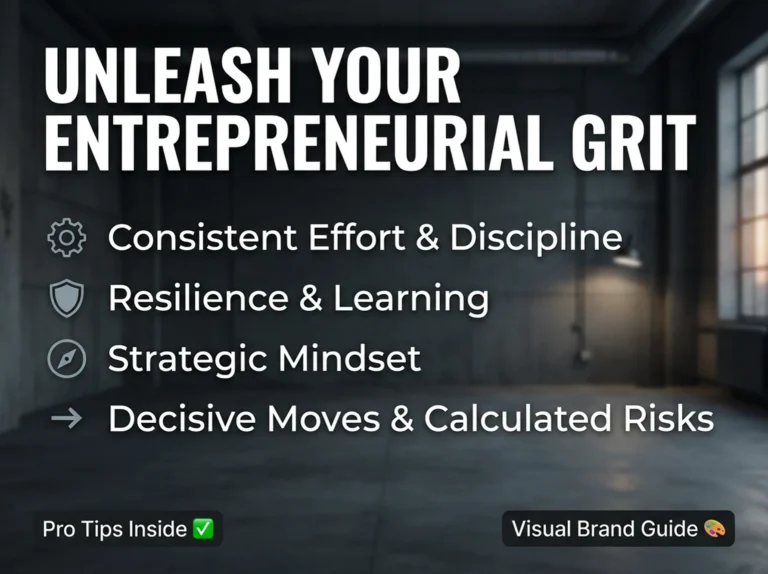 UNLEASH YOUR ENTREPRENEURIAL GRIT

Consistent Effort & Discipline

Resilience & Learning

Strategic Mindset

→ Decisive Moves & Calculated Risks

Pro Tips Inside ✅

Visual Brand Guide 🎨